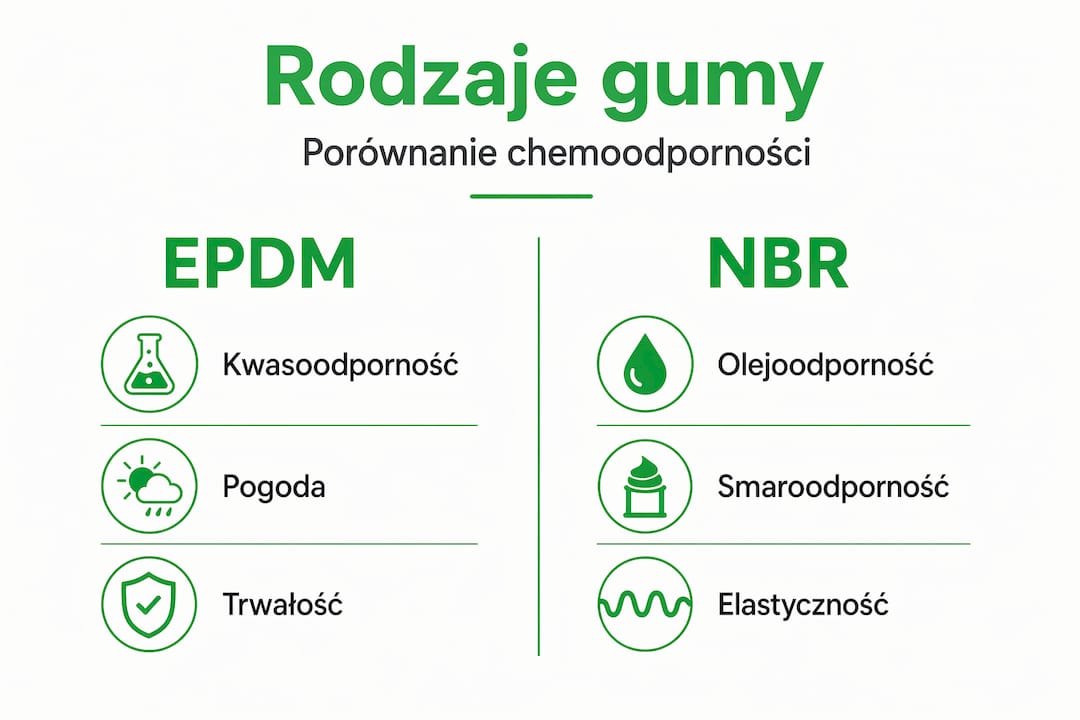 Rodzaje gumy

Porównanie chemoodporności

EPDM

Kwasoodporność

Pogoda

Trwałość

NBR

Olejoodporność

Smaroodporność

Elastyczność